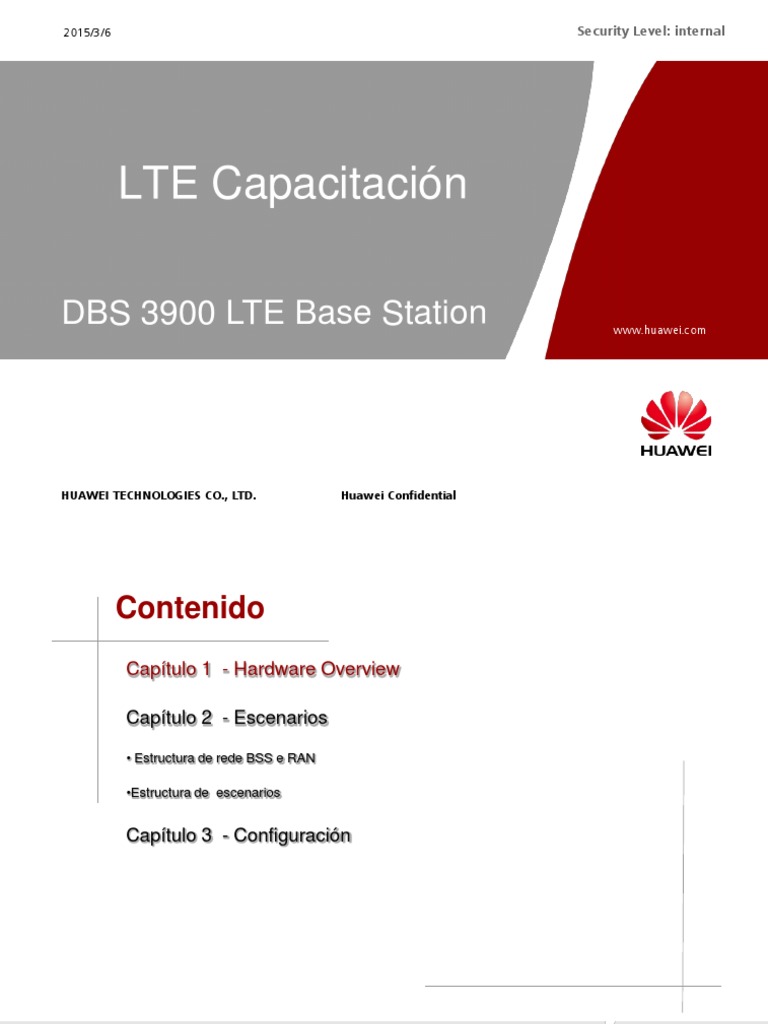 2015/3/6

Security Level: internal

LTE Capacitación

DBS 3900 LTE Base Station

www.huawei.com

HUAWEI

HUAWEI TECHNOLOGIES CO., LTD.

Huawei Confidential

Contenido

Capítulo 1 - Hardware Overview

Capítulo 2 - Escenarios

• Estructura de rede BSS e RAN

•Estructura de escenarios

Capítulo 3 - Configuración